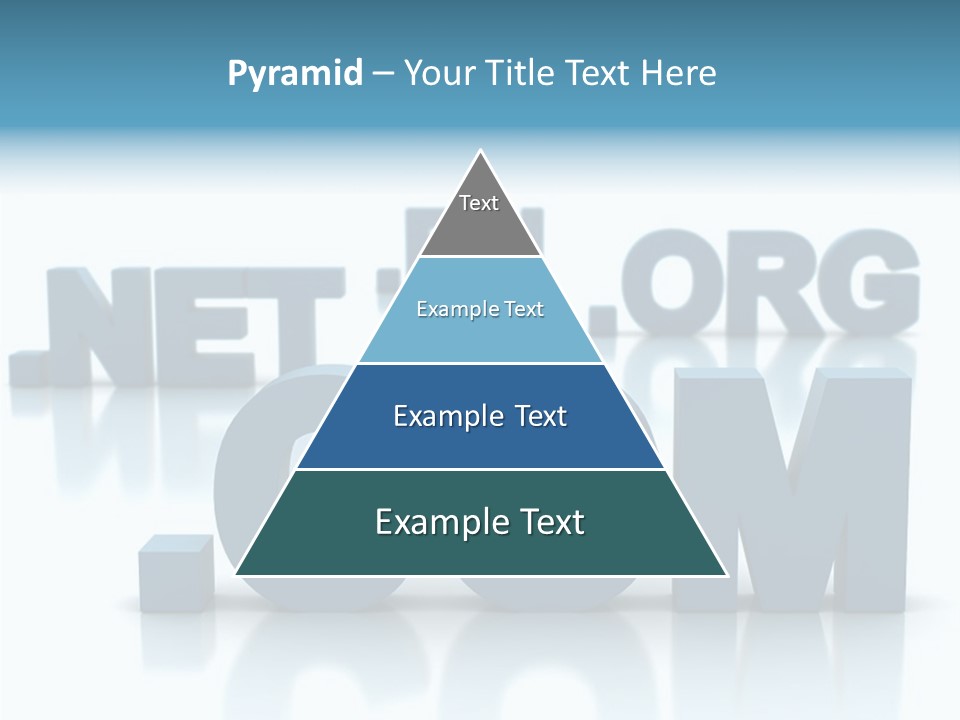 Pyramid – Your Title Text Here

Text

Example Text

Example Text

Example Text

.NET .ORG .COM